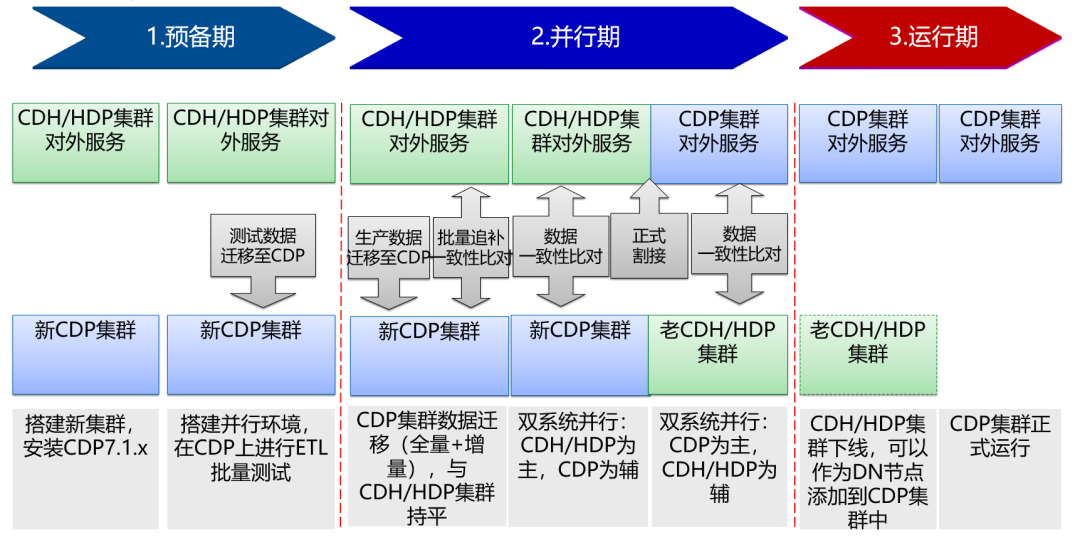 1.预备期

2.并行期

3.运行期

CDH/HDP集群对外服务

CDH/HDP集群对外服务

CDH/HDP集群对外服务

CDH/HDP集群对外服务

CDP集群对外服务

CDP集群对外服务

CDP集群对外服务

测试数据迁移至CDP

生产数据迁移至CDP

批量追补一致性比对

数据一致性比对

正式割接

数据一致性比对

新CDP集群

新CDP集群

新CDP集群

新CDP集群

老CDH/HDP集群

老CDH/HDP集群

搭建新集群，安装CDP7.1.x

搭建并行环境，在CDP上进行ETL批量测试

CDP集群数据迁移（全量+增量），与CDH/HDP集群持平

双系统并行：CDH/HDP为主，CDP为辅

双系统并行：CDP为主，CDH/HDP为辅

CDH/HDP集群下线，可以作为DN节点添加到CDP集群中

CDP集群正式运行